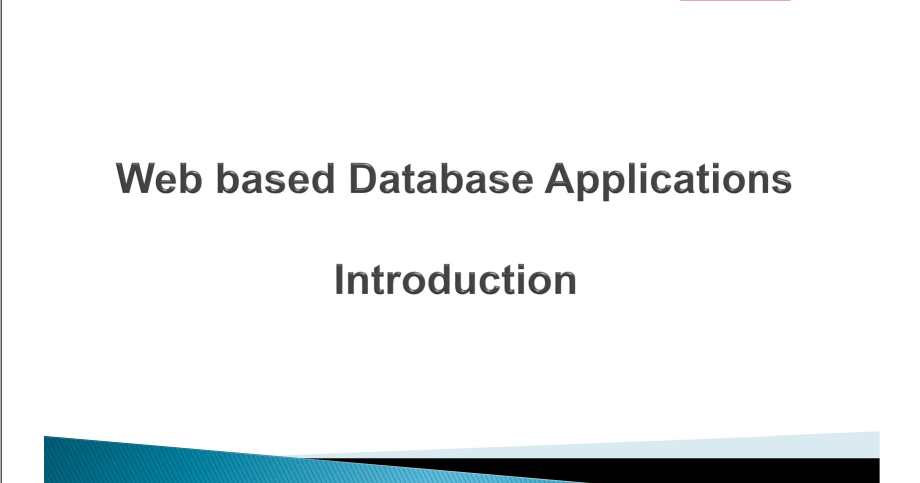 Web based Database Applications

Introduction